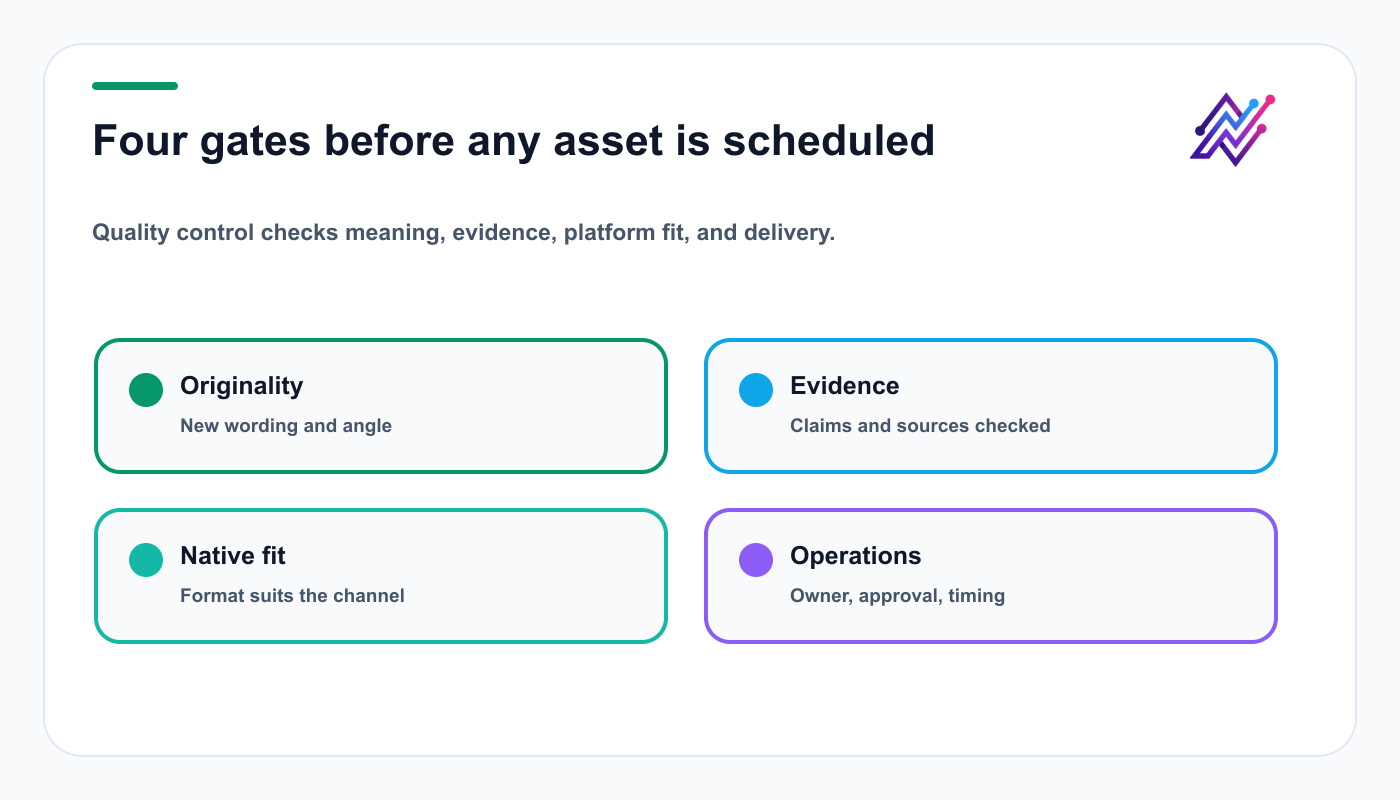 Four gates before any asset is scheduled

Quality control checks meaning, evidence, platform fit, and delivery.

Originality
New wording and angle

Evidence
Claims and sources checked

Native fit
Format suits the channel

Operations
Owner, approval, timing